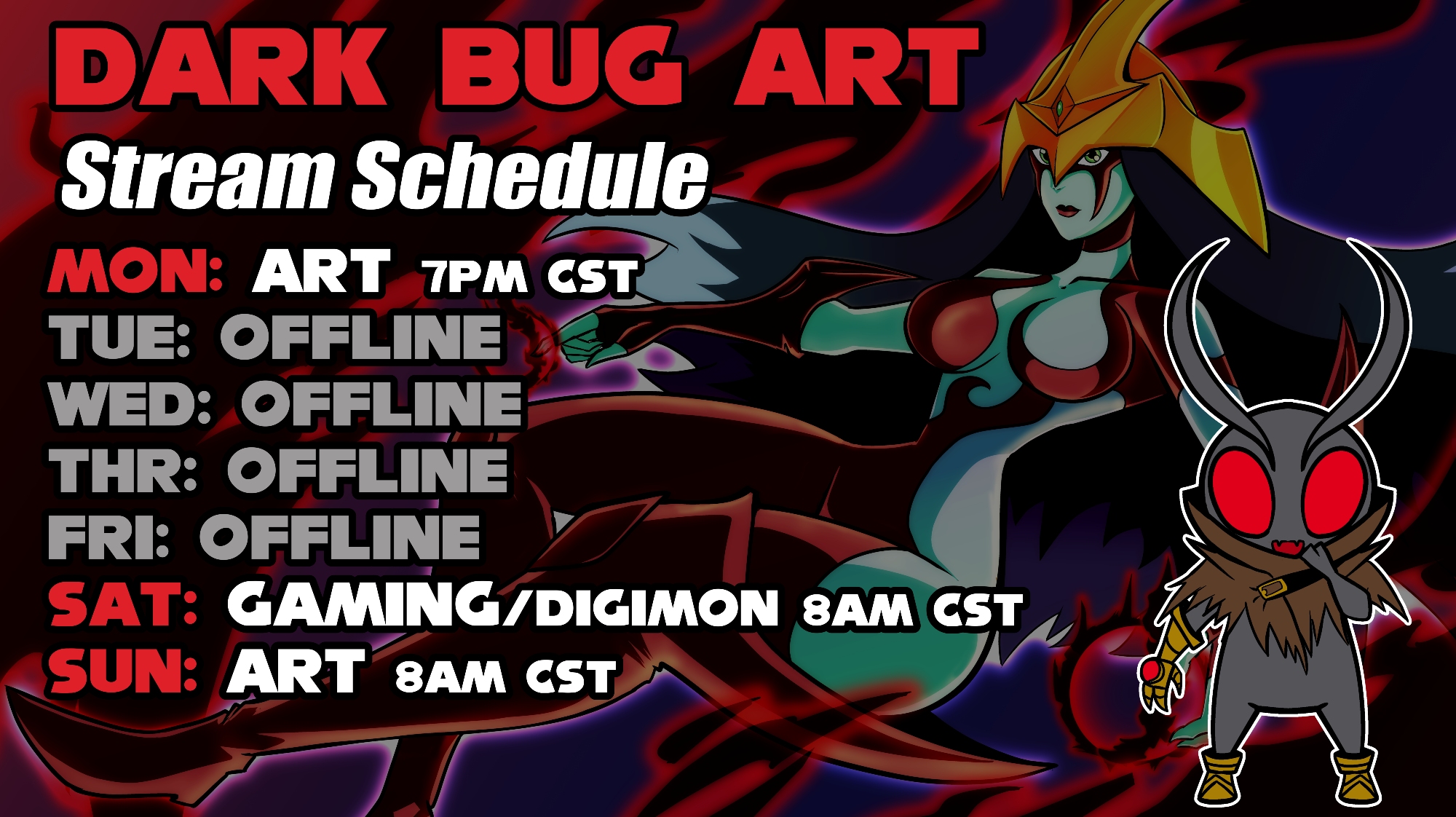 DARK BUG ART
Stream Schedule
MON: ART 7PM CST
TUE: OFFLINE
WED: OFFLINE
THR: OFFLINE
FRI: OFFLINE
SAT: GAMING/DIGIMON 8AM CST
SUN: ART 8AM CST